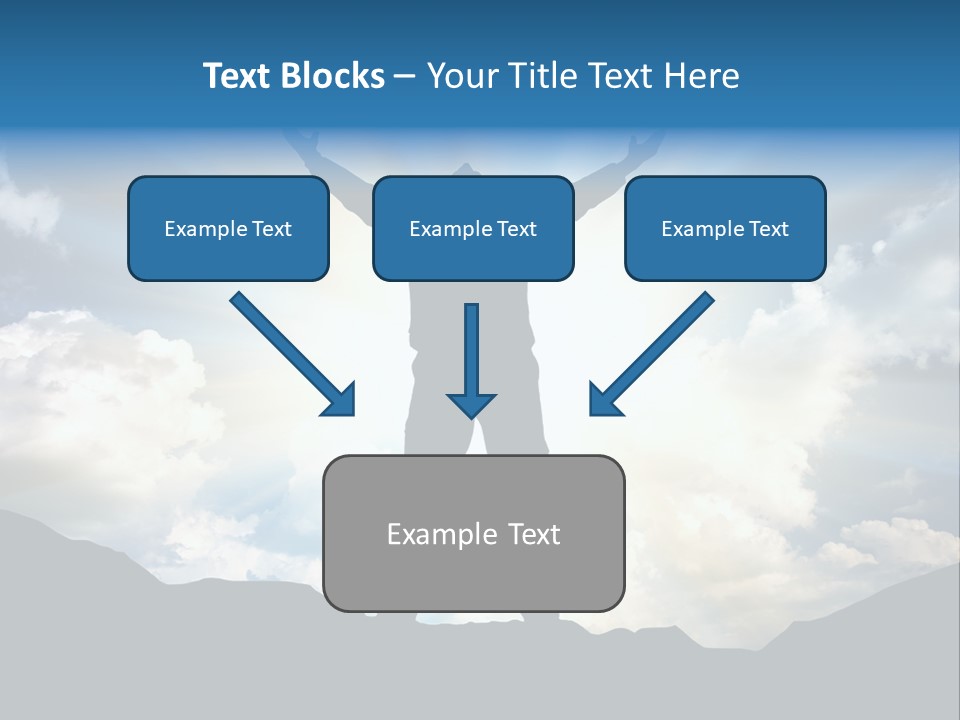 Text Blocks – Your Title Text Here

Example Text

Example Text

Example Text

Example Text